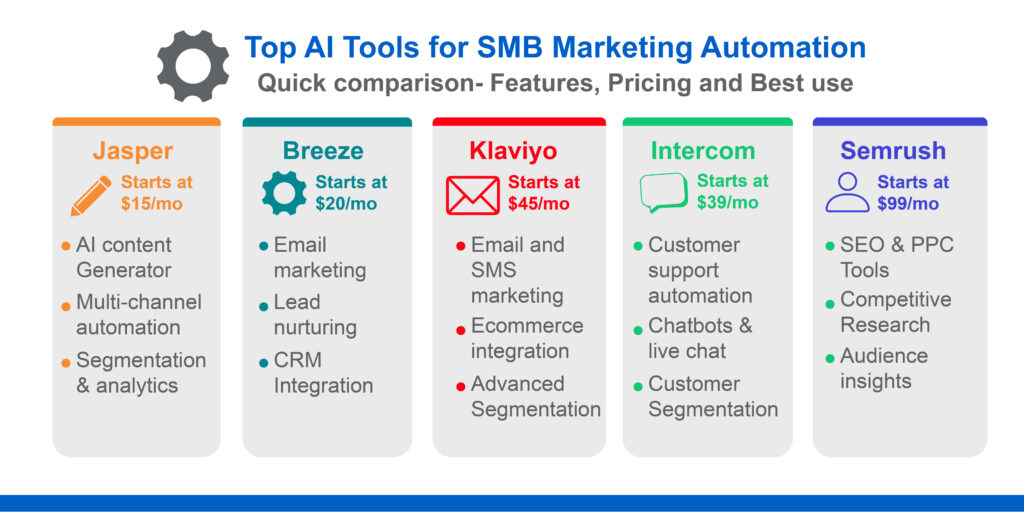 Top AI Tools for SMB Marketing Automation
Quick comparison- Features, Pricing and Best use

Jasper
Starts at $15/mo
- AI content Generator
- Multi-channel automation
- Segmentation & analytics

Breeze
Starts at $20/mo
- Email marketing
- Lead nurturing
- CRM Integration

Klaviyo
Starts at $45/mo
- Email and SMS marketing
- Ecommerce integration
- Advanced Segmentation

Intercom
Starts at $39/mo
- Customer support automation
- Chatbots & live chat
- Customer Segmentation

Semrush
Starts at $99/mo
- SEO & PPC Tools
- Competitive Research
- Audience insights